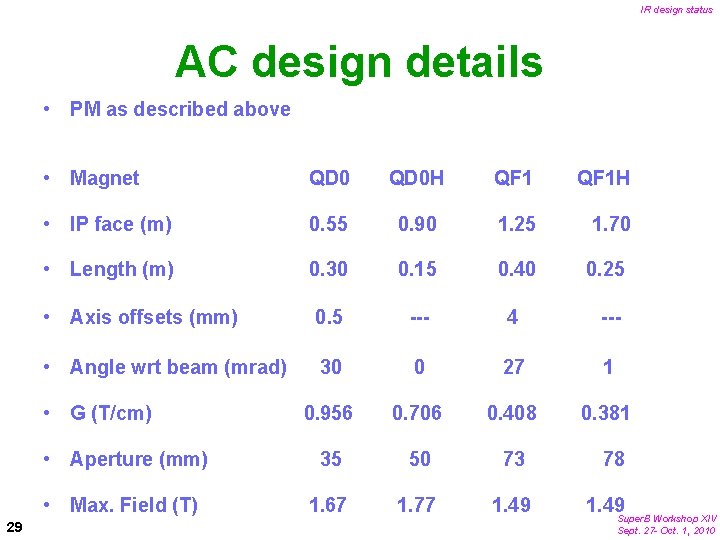 IR design status

AC design details

• PM as described above

| • Magnet | QD0 | QD0H | QF1 | QF1H |
|---|---|---|---|---|
| • IP face (m) | 0.55 | 0.90 | 1.25 | 1.70 |
| • Length (m) | 0.30 | 0.15 | 0.40 | 0.25 |
| • Axis offsets (mm) | 0.5 | --- | 4 | --- |
| • Angle wrt beam (mrad) | 30 | 0 | 27 | 1 |
| • G (T/cm) | 0.956 | 0.706 | 0.408 | 0.381 |
| • Aperture (mm) | 35 | 50 | 73 | 78 |
| • Max. Field (T) | 1.67 | 1.77 | 1.49 | 1.49 |

29

SuperB Workshop XIV
Sept. 27- Oct. 1, 2010